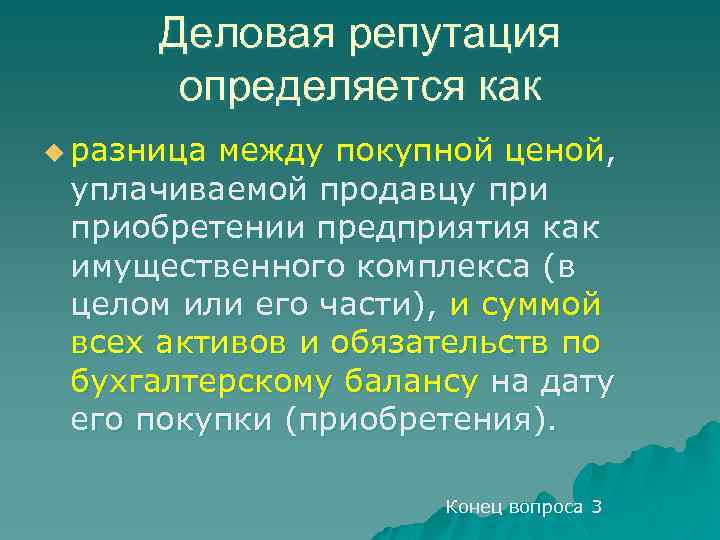 Деловая репутация определяется как

разница между покупной ценой, уплачиваемой продавцу при приобретении предприятия как имущественного комплекса (в целом или его части), и суммой всех активов и обязательств по бухгалтерскому балансу на дату его покупки (приобретения).

Конец вопроса 3